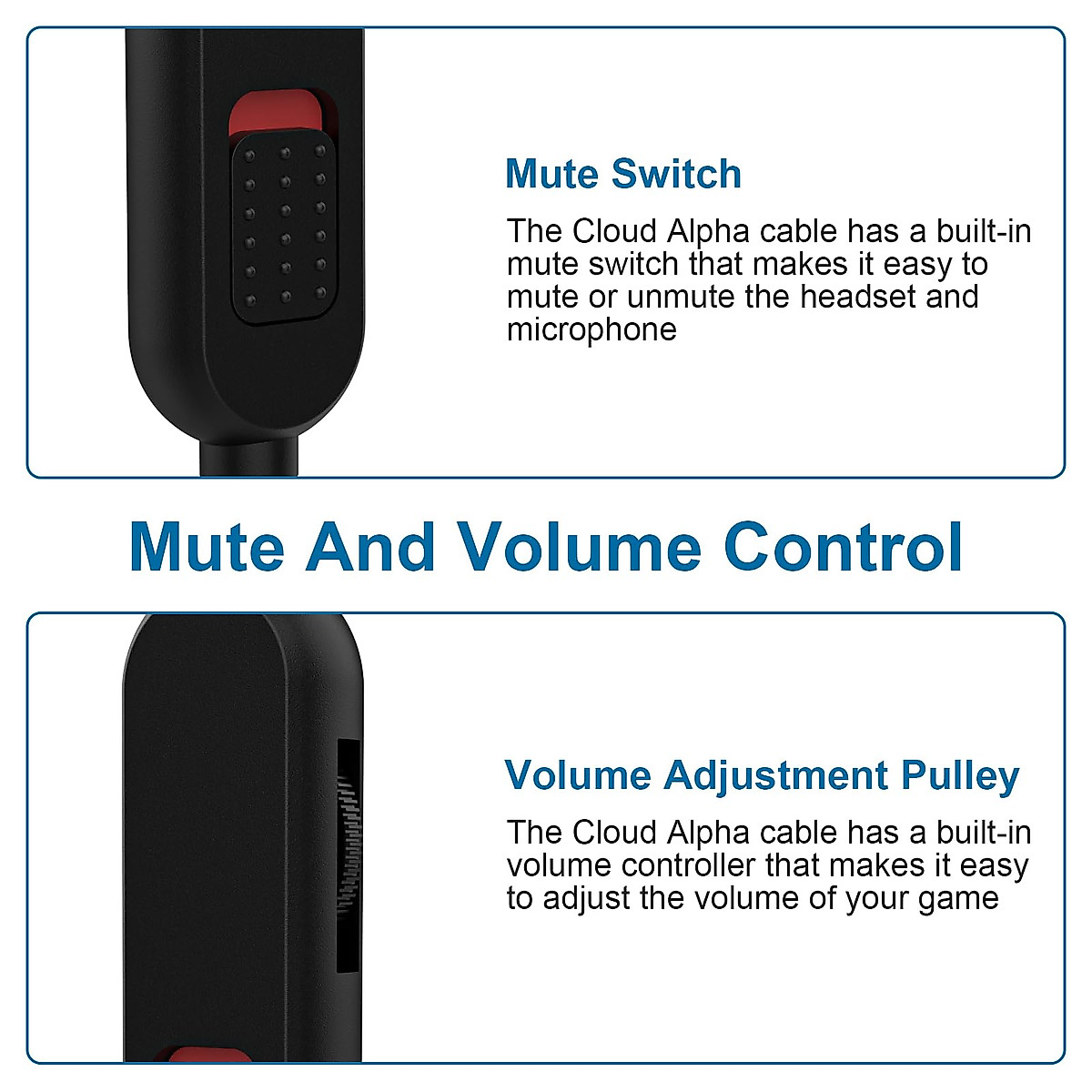 Mute Switch

The Cloud Alpha cable has a built-in mute switch that makes it easy to mute or unmute the headset and microphone

Mute And Volume Control

Volume Adjustment Pulley

The Cloud Alpha cable has a built-in volume controller that makes it easy to adjust the volume of your game